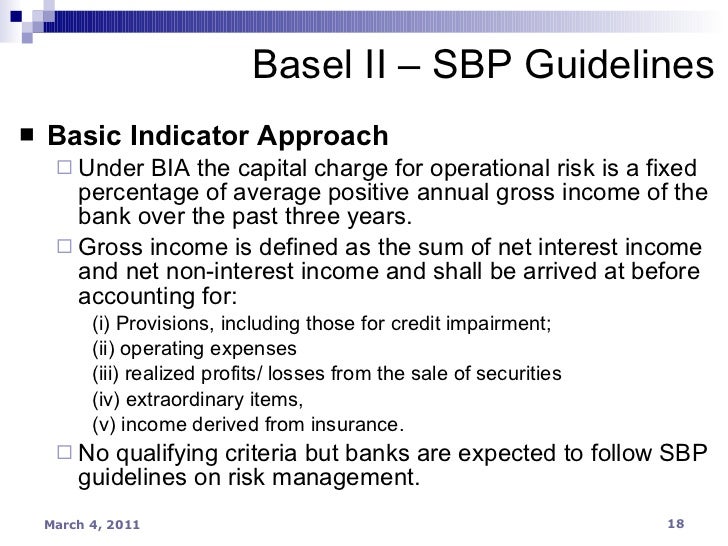 Basel II – SBP Guidelines

■ Basic Indicator Approach

□ Under BIA the capital charge for operational risk is a fixed percentage of average positive annual gross income of the bank over the past three years.

□ Gross income is defined as the sum of net interest income and net non-interest income and shall be arrived at before accounting for:

(i) Provisions, including those for credit impairment;
(ii) operating expenses
(iii) realized profits/ losses from the sale of securities
(iv) extraordinary items,
(v) income derived from insurance.

□ No qualifying criteria but banks are expected to follow SBP guidelines on risk management.

March 4, 2011

18